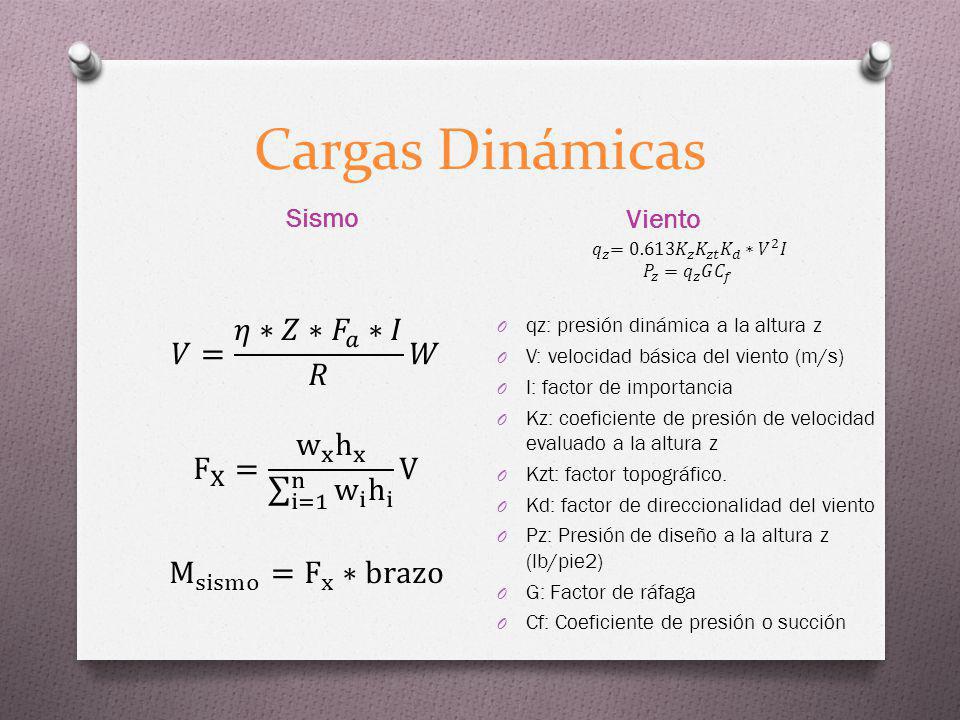 Cargas Dinámicas

Sismo

$V = \frac{\eta * Z * F_a * I}{R} W$

$F_X = \frac{w_x h_x}{\sum_{i=1}^{n} w_i h_i} V$

$M_{sismo} = F_x * brazo$

Viento

$q_z = 0.613 K_z K_{zt} K_d * V^2 I$
$P_z = q_z G C_f$

O qz: presión dinámica a la altura z
O V: velocidad básica del viento (m/s)
O I: factor de importancia
O Kz: coeficiente de presión de velocidad evaluado a la altura z
O Kzt: factor topográfico.
O Kd: factor de direccionalidad del viento
O Pz: Presión de diseño a la altura z (lb/pie2)
O G: Factor de ráfaga
O Cf: Coeficiente de presión o succión